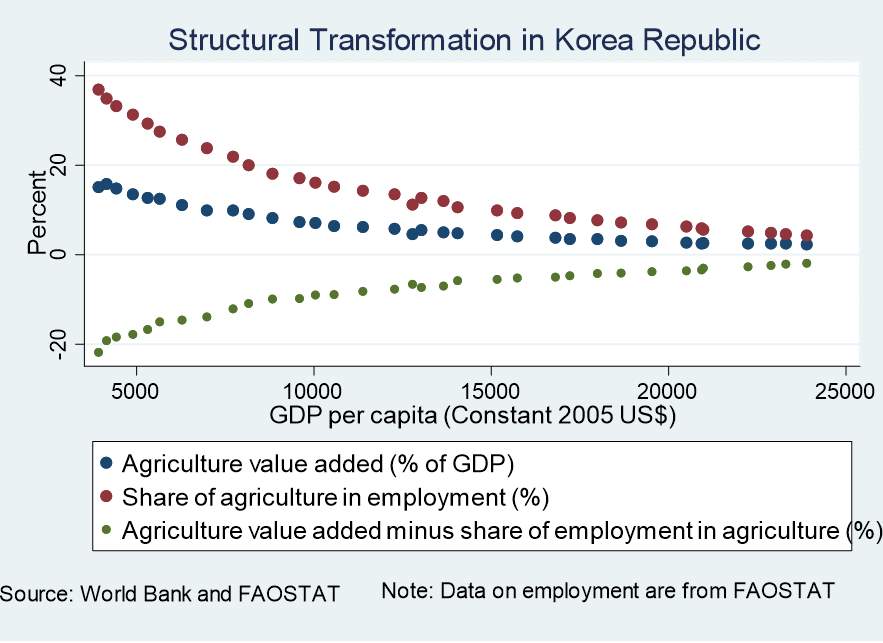 Structural Transformation in Korea Republic

Percent

40
20
0
-20

5000
10000
15000
20000
25000

GDP per capita (Constant 2005 US$)

Agriculture value added (% of GDP)
Share of agriculture in employment (%)
Agriculture value added minus share of employment in agriculture (%)

Source: World Bank and FAOSTAT
Note: Data on employment are from FAOSTAT